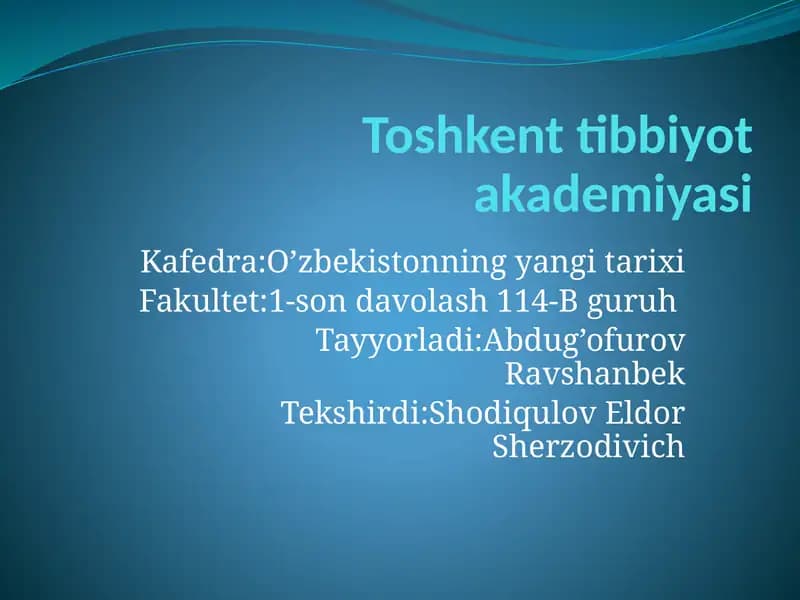 Toshkent tibbiyot akademiyasi

Kafedra:O’zbekistonning yangi tarixi
Fakultet:1-son davolash 114-B guruh
Tayyorladi:Abdug’ofurov Ravshanbek
Tekshirdi:Shodiqulov Eldor Sherzodivich